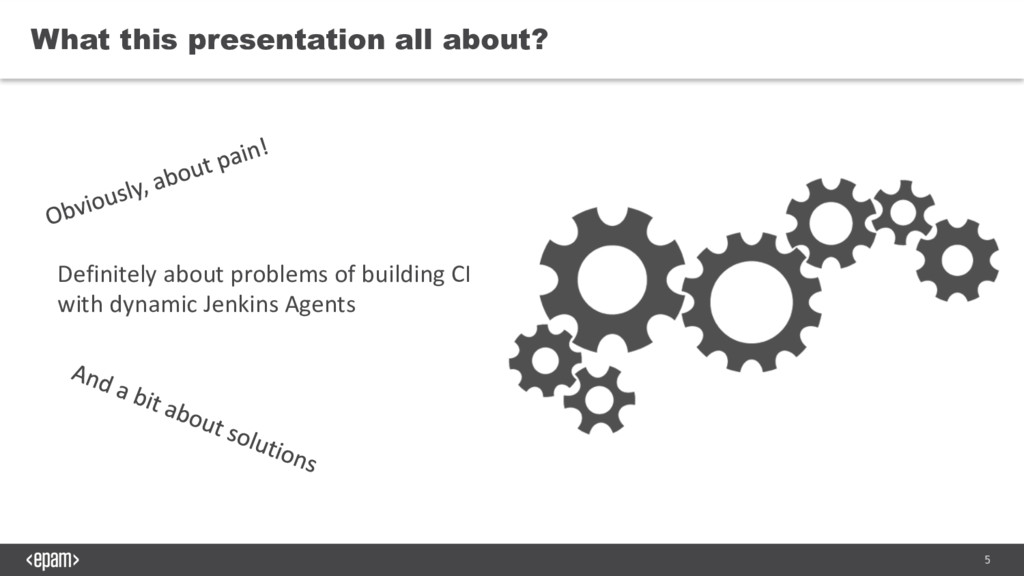 What this presentation all about?

Obviously, about pain!

Definitely about problems of building CI with dynamic Jenkins Agents

And a bit about solutions

<epam>

5